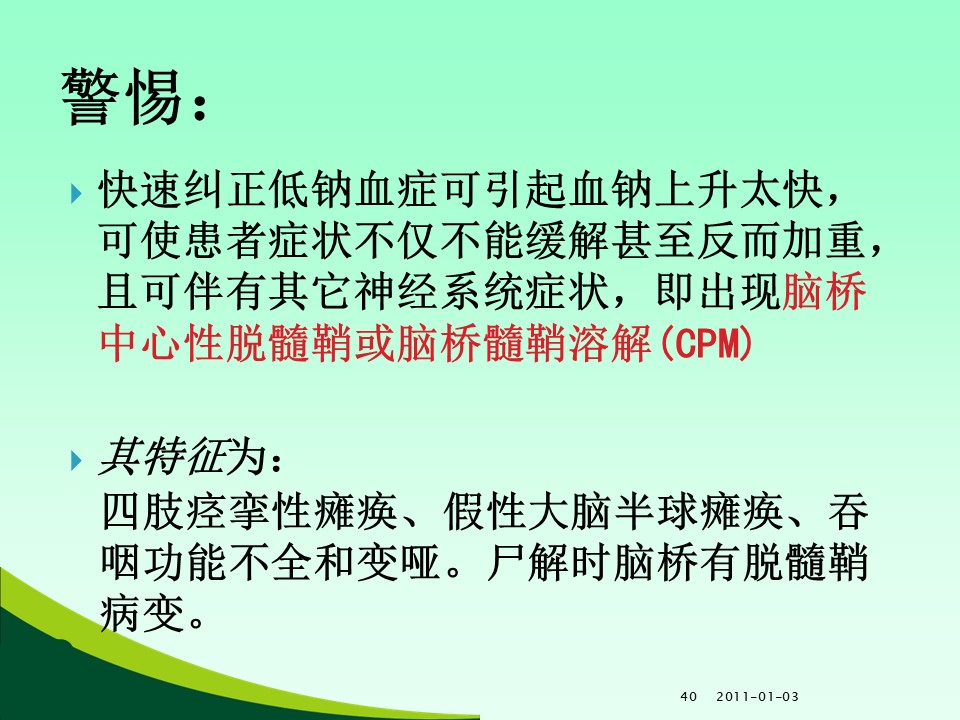 警惕：

快速纠正低钠血症可引起血钠上升太快，可使患者症状不仅不能缓解甚至反而加重，且可伴有其它神经系统症状，即出现脑桥中心性脱髓鞘或脑桥髓鞘溶解(CPM)

其特征为：
四肢痉挛性瘫痪、假性大脑半球瘫痪、吞咽功能不全和变哑。尸解时脑桥有脱髓鞘病变。

40 2011-01-03